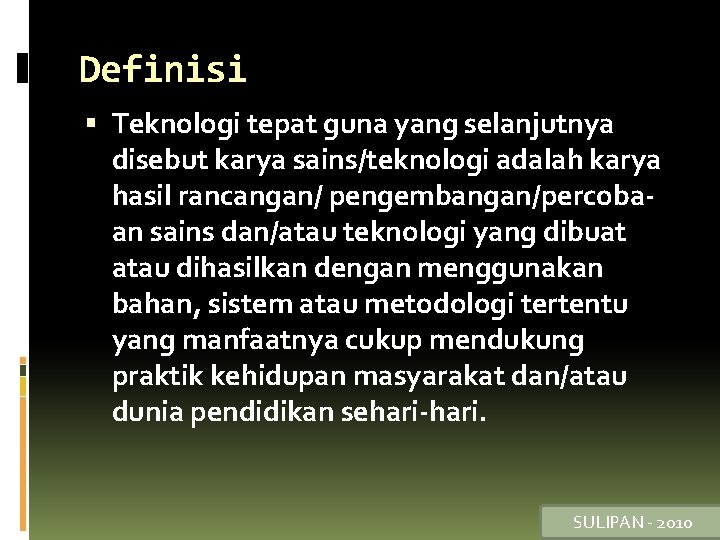 Definisi

▪ Teknologi tepat guna yang selanjutnya disebut karya sains/teknologi adalah karya hasil rancangan/ pengembangan/percobaan sains dan/atau teknologi yang dibuat atau dihasilkan dengan menggunakan bahan, sistem atau metodologi tertentu yang manfaatnya cukup mendukung praktik kehidupan masyarakat dan/atau dunia pendidikan sehari-hari.

SULIPAN - 2010